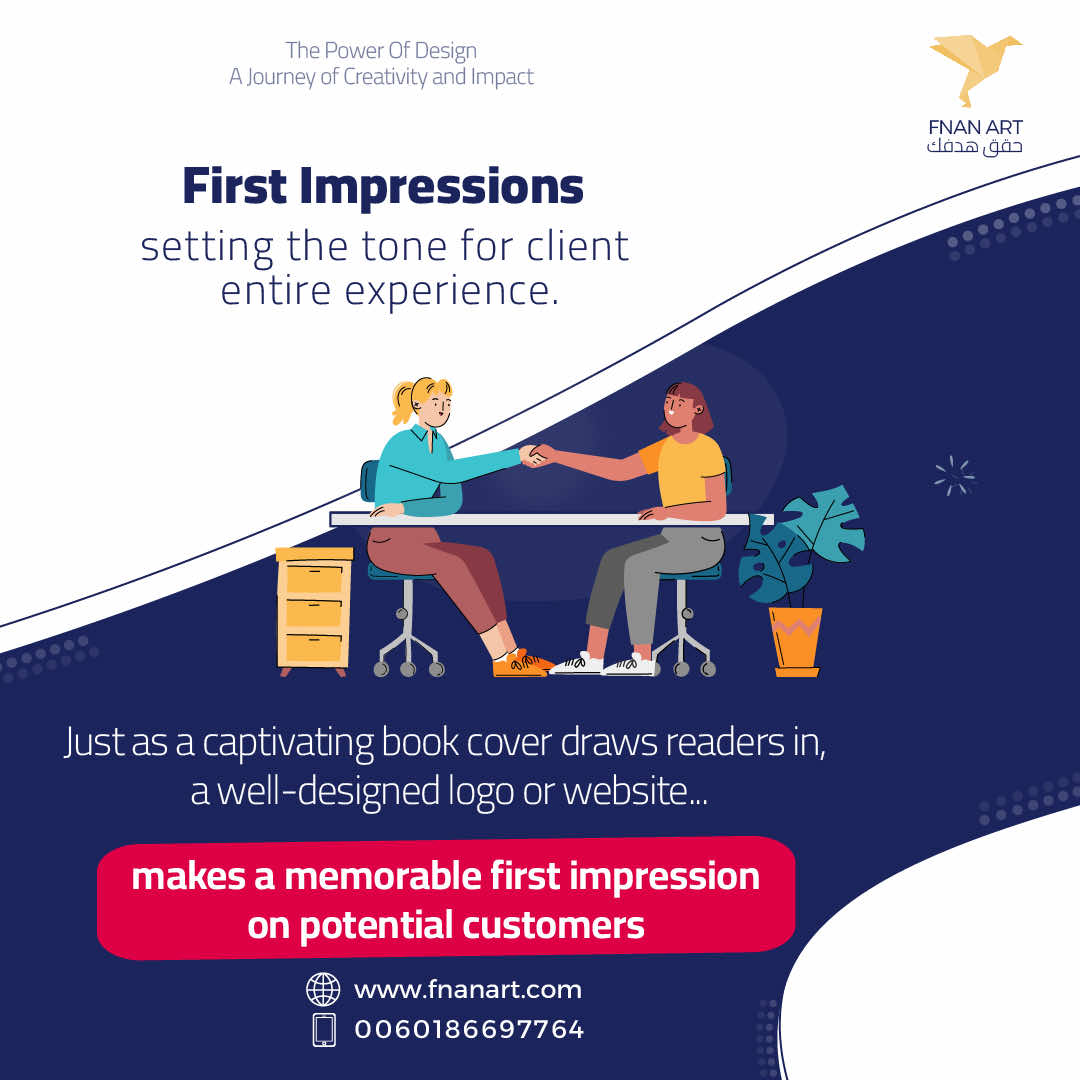 The Power Of Design
A Journey of Creativity and Impact

FNAN ART
حقق هدفك

First Impressions
setting the tone for client entire experience.

Just as a captivating book cover draws readers in, a well-designed logo or website...

makes a memorable first impression on potential customers

www.fnanart.com
0060186697764